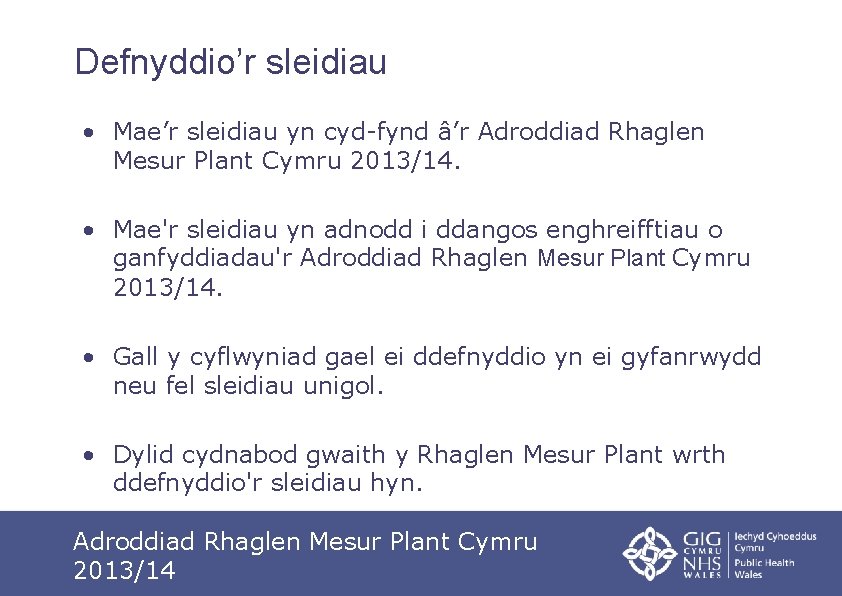 Defnyddio’r sleidiau

• Mae’r sleidiau yn cyd-fynd â’r Adroddiad Rhaglen Mesur Plant Cymru 2013/14.

• Mae'r sleidiau yn adnodd i ddangos enghreifftiau o ganfyddiadau'r Adroddiad Rhaglen Mesur Plant Cymru 2013/14.

• Gall y cyflwyniad gael ei ddefnyddio yn ei gyfanrwydd neu fel sleidiau unigol.

• Dylid cydnabod gwaith y Rhaglen Mesur Plant wrth ddefnyddio'r sleidiau hyn.

Adroddiad Rhaglen Mesur Plant Cymru 2013/14

GIG CYMRU NHS WALES Iechyd Cyhoeddus Cymru Public Health Wales